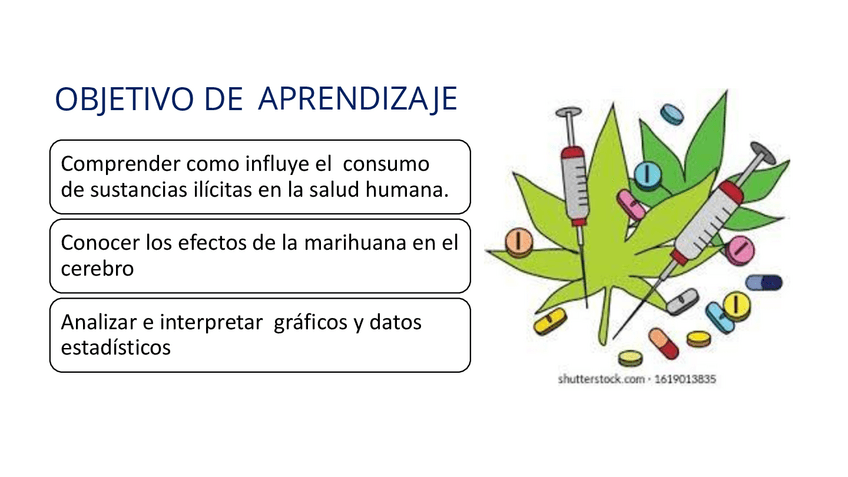 OBJETIVO DE APRENDIZAJE

Comprender como influye el consumo de sustancias ilícitas en la salud humana.

Conocer los efectos de la marihuana en el cerebro

Analizar e interpretar gráficos y datos estadísticos

shutterstock.com · 1619013835